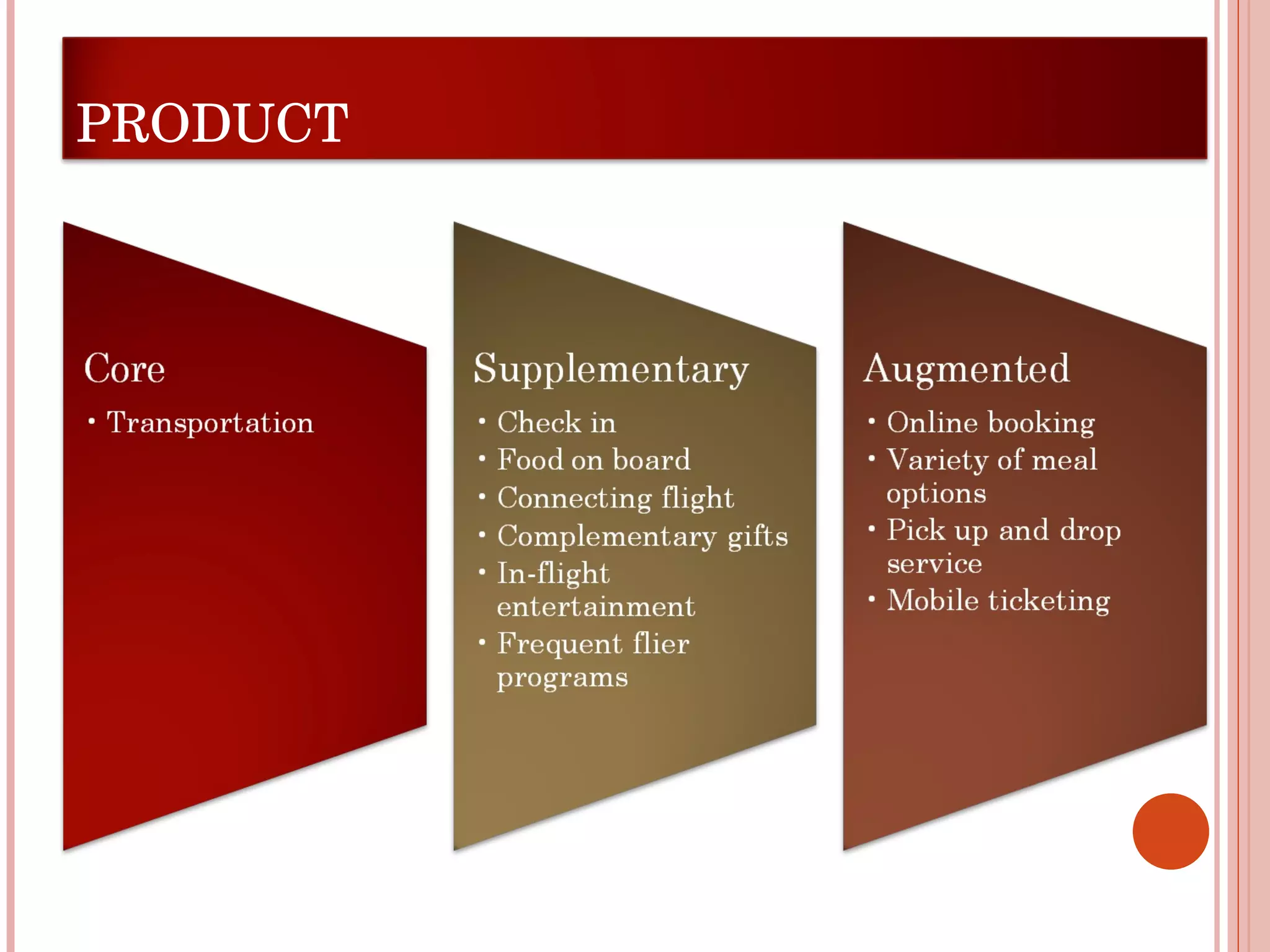 PRODUCT

Core

• Transportation

Supplementary

• Check in
• Food on board
• Connecting flight
• Complementary gifts
• In-flight entertainment
• Frequent flier programs

Augmented

• Online booking
• Variety of meal options
• Pick up and drop service
• Mobile ticketing